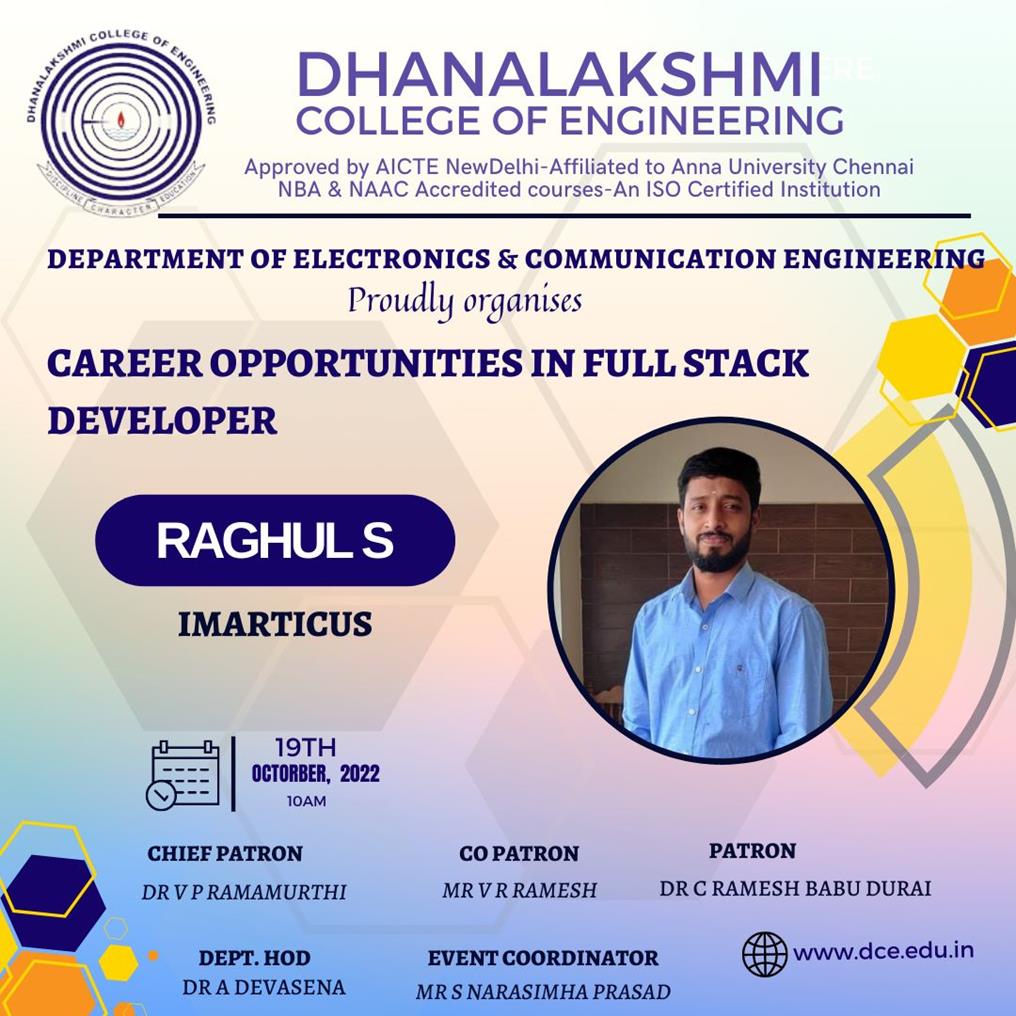 DHANALAKSHMI COLLEGE OF ENGINEERING
DISCIPLINE CHARACTER EDUCATION

DHANALAKSHMI
COLLEGE OF ENGINEERING
Approved by AICTE NewDelhi-Affiliated to Anna University Chennai
NBA & NAAC Accredited courses-An ISO Certified Institution

DEPARTMENT OF ELECTRONICS & COMMUNICATION ENGINEERING
Proudly organises

CAREER OPPORTUNITIES IN FULL STACK DEVELOPER

RAGHUL S
IMARTICUS

19TH
OCTOBER, 2022
10AM

CHIEF PATRON
DR V P RAMAMURTHI

CO PATRON
MR V R RAMESH

PATRON
DR C RAMESH BABU DURAI

DEPT. HOD
DR A DEVASENA

EVENT COORDINATOR
MR S NARASIMHA PRASAD

www.dce.edu.in